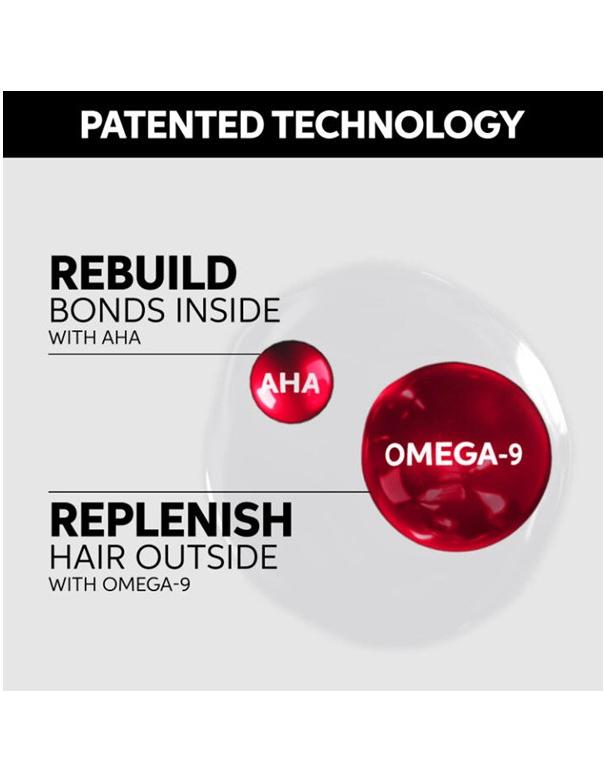 PATENTED TECHNOLOGY

REBUILD
BONDS INSIDE
WITH AHA

AHA

OMEGA-9

REPLENISH
HAIR OUTSIDE
WITH OMEGA-9